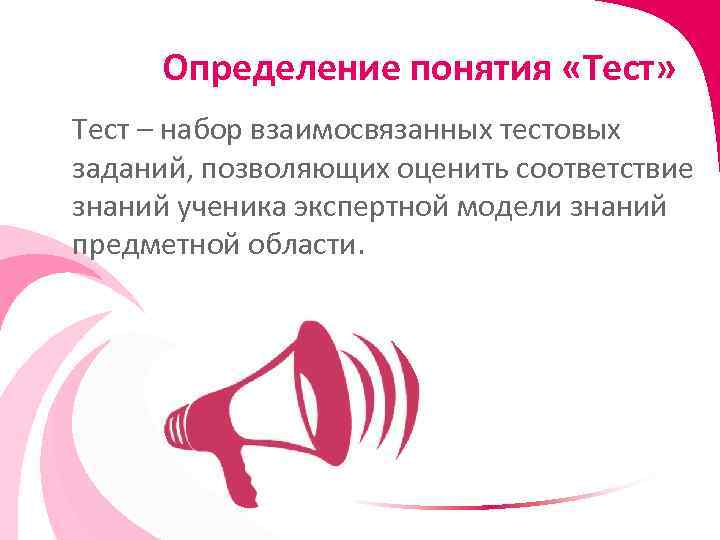 Определение понятия «Тест»

Тест – набор взаимосвязанных тестовых заданий, позволяющих оценить соответствие знаний ученика экспертной модели знаний предметной области.